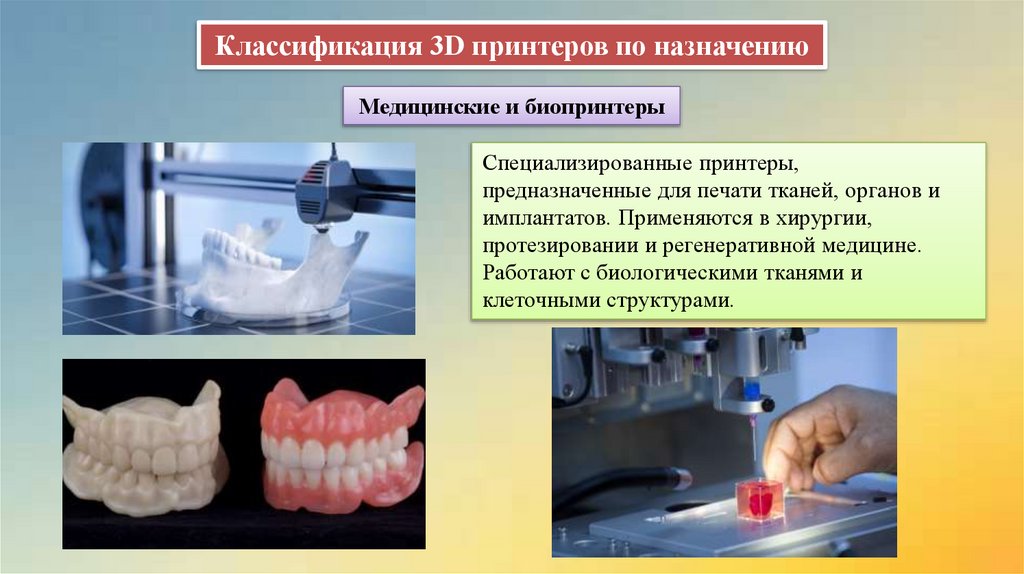 Классификация 3D принтеров по назначению

Медицинские и биопринтеры

Специализированные принтеры, предназначенные для печати тканей, органов и имплантатов. Применяются в хирургии, протезировании и регенеративной медицине. Работают с биологическими тканями и клеточными структурами.